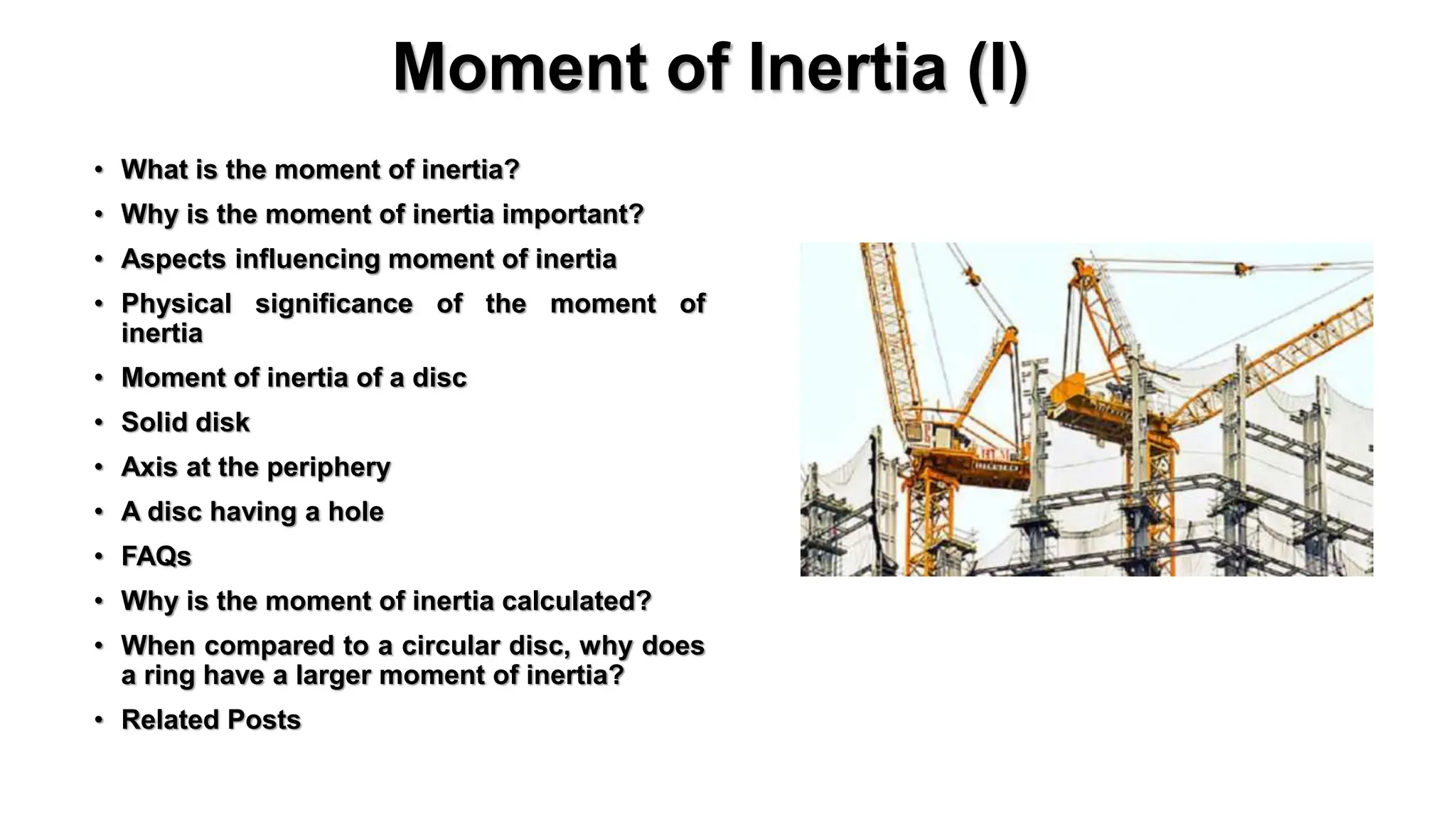 Moment of Inertia (I)

• What is the moment of inertia?
• Why is the moment of inertia important?
• Aspects influencing moment of inertia
• Physical significance of the moment of inertia
• Moment of inertia of a disc
• Solid disk
• Axis at the periphery
• A disc having a hole
• FAQs
• Why is the moment of inertia calculated?
• When compared to a circular disc, why does a ring have a larger moment of inertia?
• Related Posts